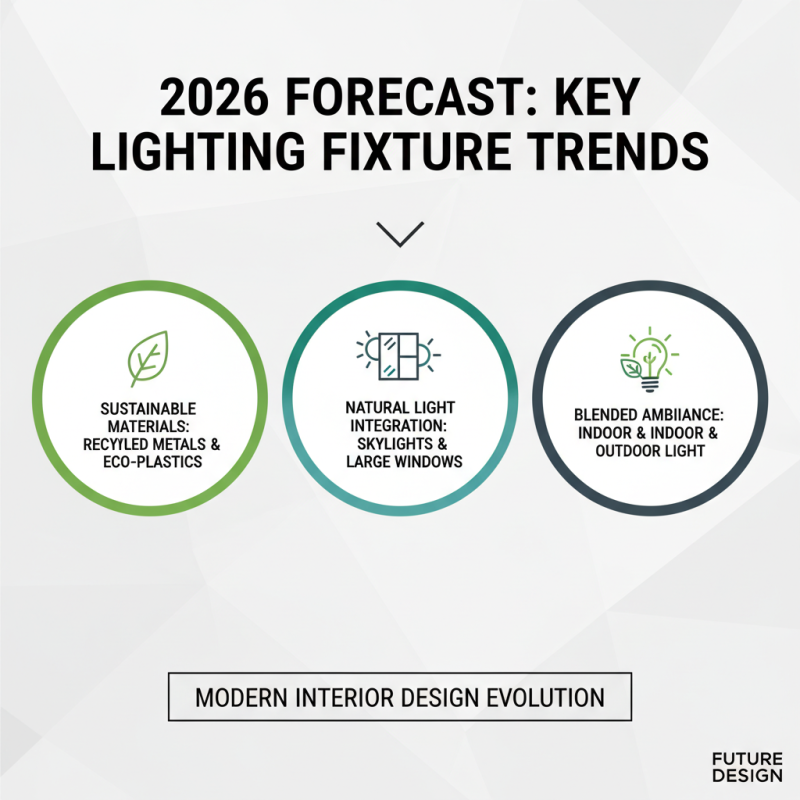 2026 FORECAST: KEY LIGHTING FIXTURE TRENDS

SUSTAINABLE MATERIALS: RECYLED METALS & ECO-PLASTICS

NATURAL LIGHT INTEGRATION: SKYLIGHTS & LARGE WINDOWS

BLENDED AMBIIANCE: INDOOR & INDOOR & OUTDOOR LIGHT

MODERN INTERIOR DESIGN EVOLUTION

FUTURE DESIGN